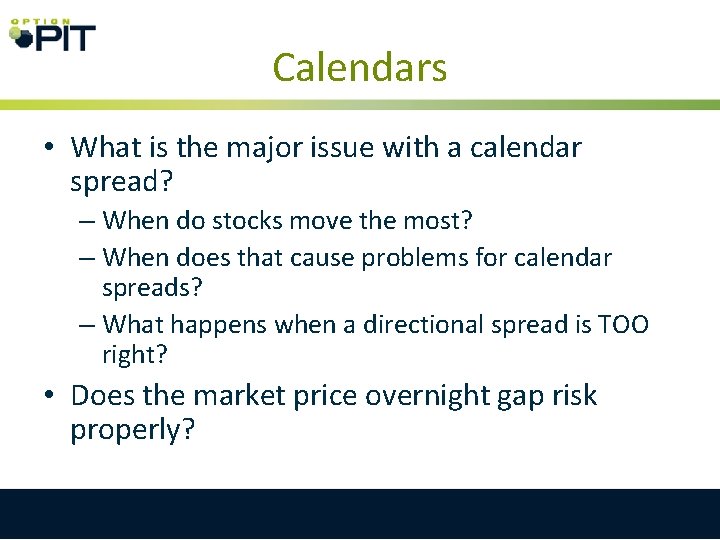 OPTION PIT

Calendars

• What is the major issue with a calendar spread?
– When do stocks move the most?
– When does that cause problems for calendar spreads?
– What happens when a directional spread is TOO right?

• Does the market price overnight gap risk properly?